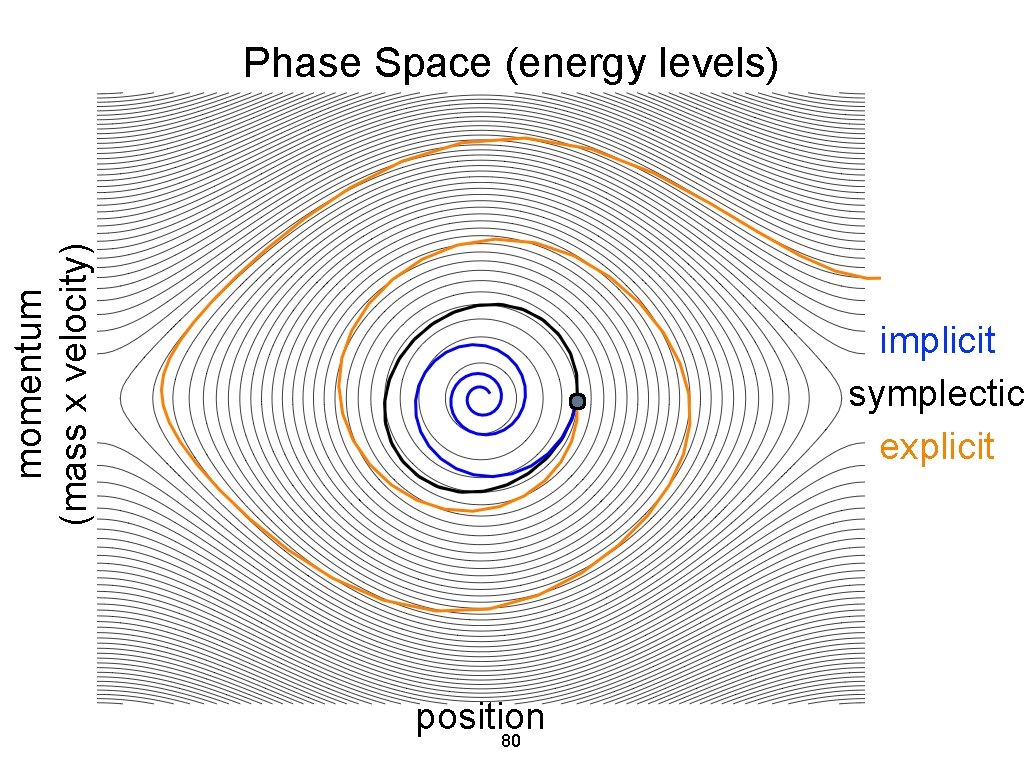 Phase Space (energy levels)

momentum
(mass x velocity)

implicit
symplectic
explicit

position

80